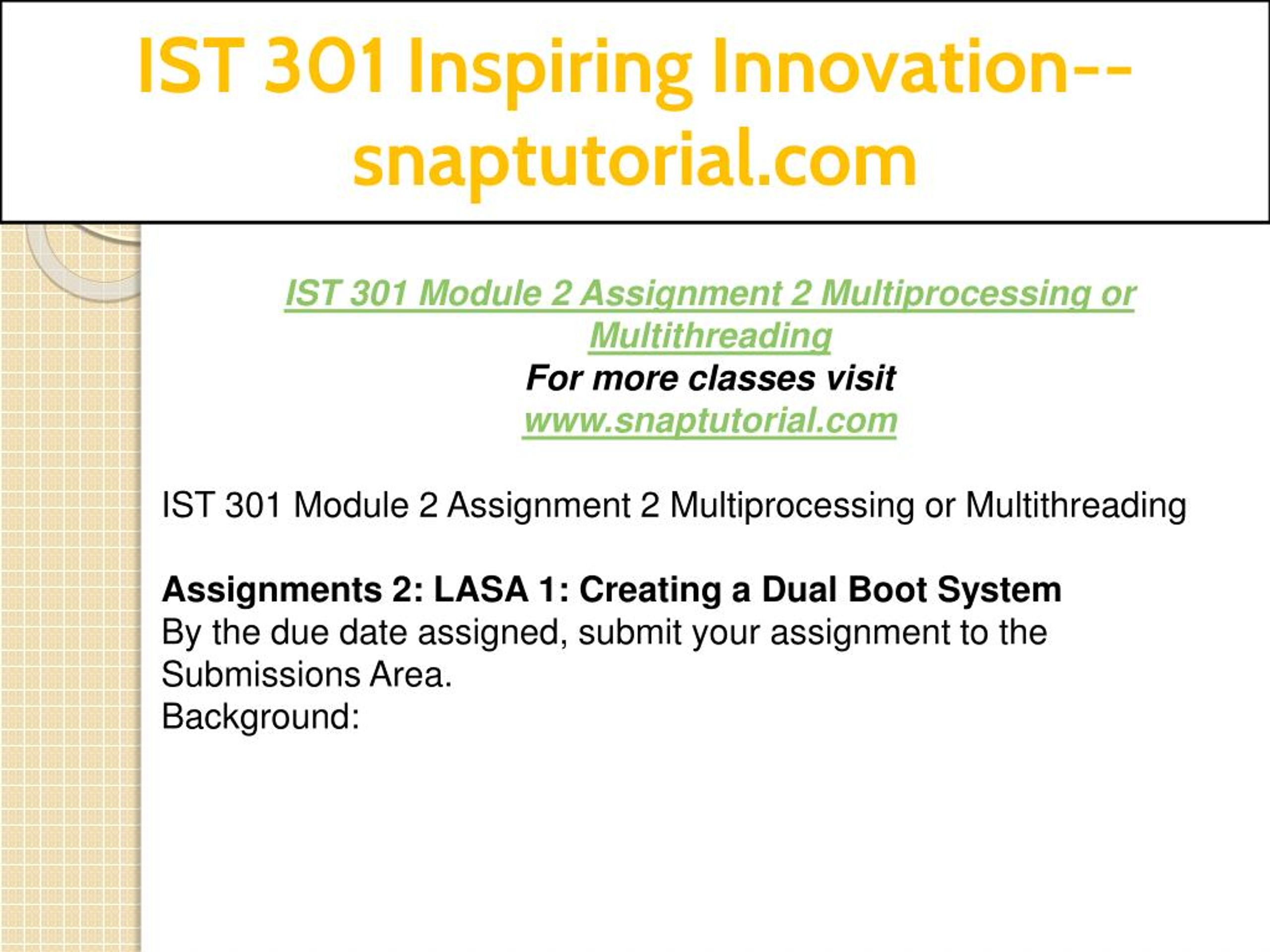 IST 301 Inspiring Innovation--snaptutorial.com

IST 301 Module 2 Assignment 2 Multiprocessing or Multithreading
For more classes visit
www.snaptutorial.com

IST 301 Module 2 Assignment 2 Multiprocessing or Multithreading

Assignments 2: LASA 1: Creating a Dual Boot System
By the due date assigned, submit your assignment to the Submissions Area.
Background: